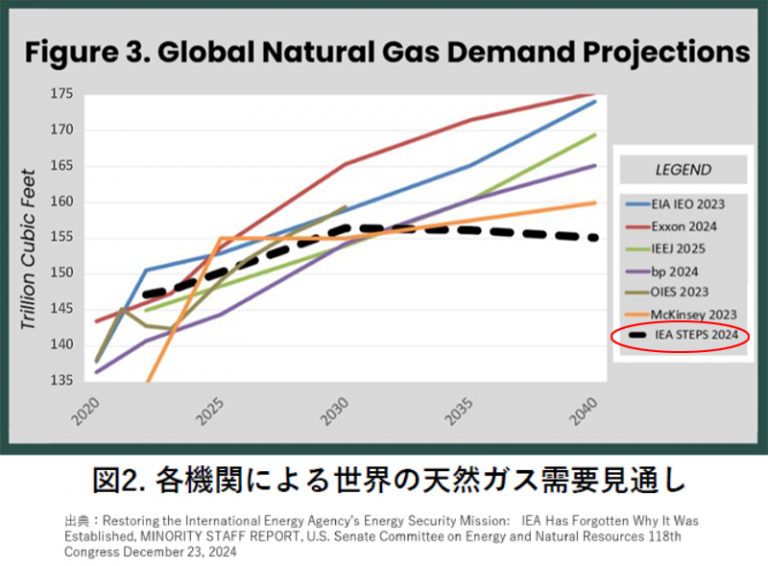 Figure 3. Global Natural Gas Demand Projections

Trillion Cubic Feet

175
170
165
160
155
150
145
140
135

2020
2025
2030
2035
2040

LEGEND

EIA IEO 2023
Exxon 2024
IEEJ 2025
bp 2024
OIES 2023
McKinsey 2023
IEA STEPS 2024

図2. 各機関による世界の天然ガス需要見通し

出典：Restoring the International Energy Agency's Energy Security Mission: IEA Has Forgotten Why It Was Established, MINORITY STAFF REPORT, U.S. Senate Committee on Energy and Natural Resources 118th Congress December 23, 2024